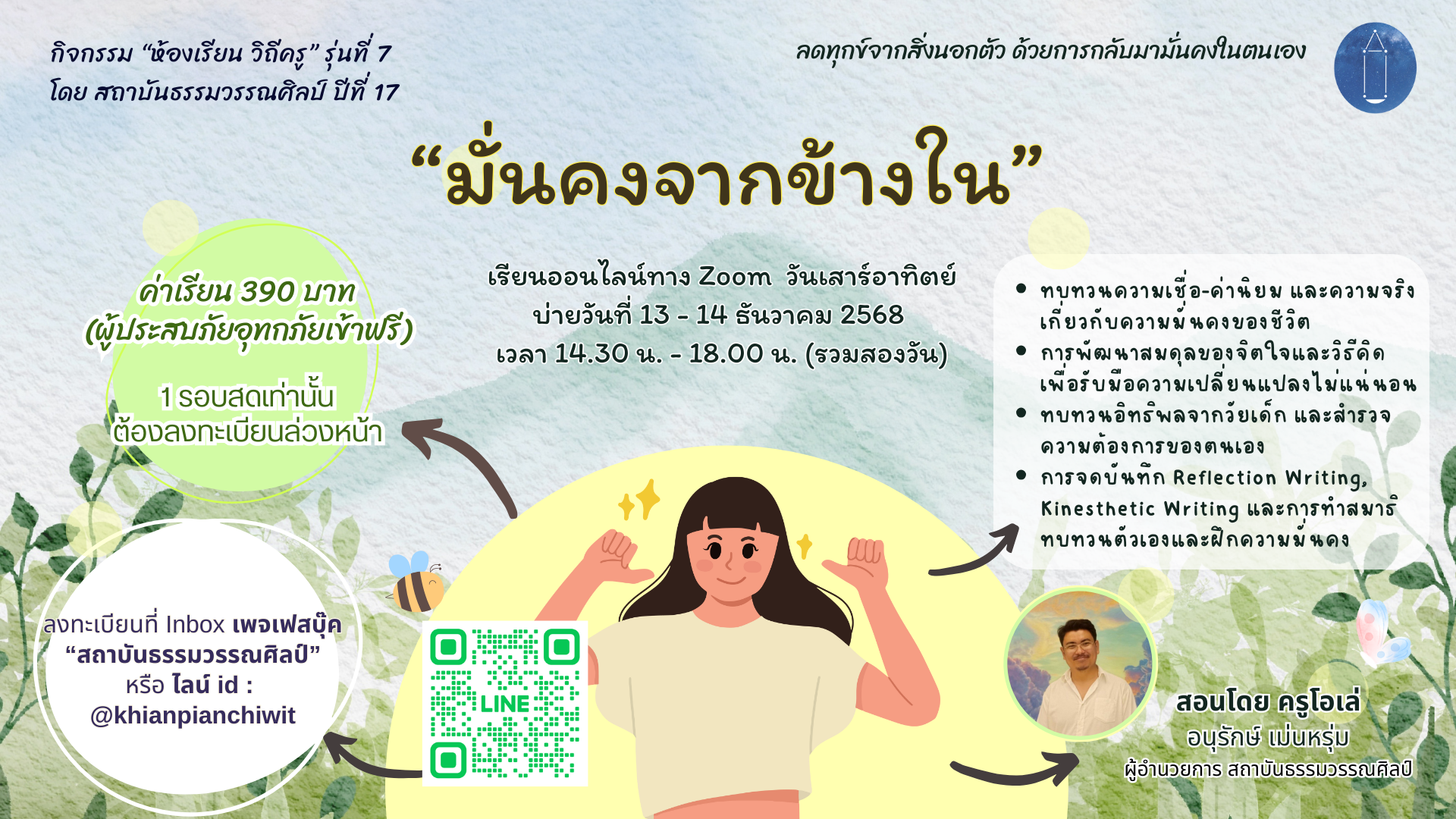 กิจกรรม "ห้องเรียน วิถีครู" รุ่นที่ 7
โดย สถาบันธรรมวรรณศิลป์ ปีที่ 17

ลดทุกข์จากสิ่งนอกตัว ด้วยการกลับมามั่นคงในตนเอง

"มั่นคงจากข้างใน"

ค่าเรียน 390 บาท
(ผู้ประสบภัยอุทกภัยเข้าฟรี)

1 รอบสดเท่านั้น
ต้องลงทะเบียนล่วงหน้า

เรียนออนไลน์ทาง Zoom วันเสาร์อาทิตย์
บ่ายวันที่ 13 - 14 ธันวาคม 2568
เวลา 14.30 น. - 18.00 น. (รวมสองวัน)

• ทบทวนความเชื่อ-ค่านิยม และความจริงเกี่ยวกับความมั่นคงของชีวิต
• การพัฒนาสมดุลของจิตใจและวิธีคิดเพื่อรับมือความเปลี่ยนแปลงไม่แน่นอน
• ทบทวนอิทธิพลจากวัยเด็ก และสำรวจความต้องการของตนเอง
• การจดบันทึก Reflection Writing, Kinesthetic Writing และการทำสมาธิทบทวนตัวเองและฝึกความมั่นคง

ลงทะเบียนที่ Inbox เพจเฟสบุ๊ค
"สถาบันธรรมวรรณศิลป์"
หรือ ไลน์ id :
@khianpianchiwit

LINE

สอนโดย ครูโอเล่
อนุรักษ์ เม่นหรุ่ม
ผู้อำนวยการ สถาบันธรรมวรรณศิลป์